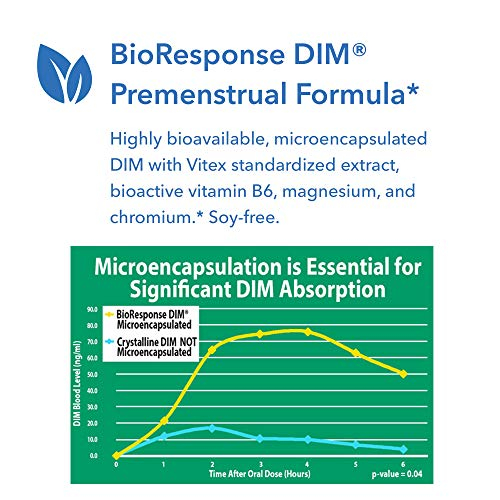 BioResponse DIM®
Premenstrual Formula*

Highly bioavailable, microencapsulated DIM with Vitex standardized extract, bioactive vitamin B6, magnesium, and chromium.* Soy-free.

Microencapsulation is Essential for Significant DIM Absorption

BioResponse DIM® Microencapsulated

Crystalline DIM NOT Microencapsulated

DIM Blood Level (ng/ml)

90.0
80.0
70.0
60.0
50.0
40.0
30.0
20.0
10.0
0.0

0 1 2 3 4 5 6

Time After Oral Dose (Hours)

p-value = 0.04